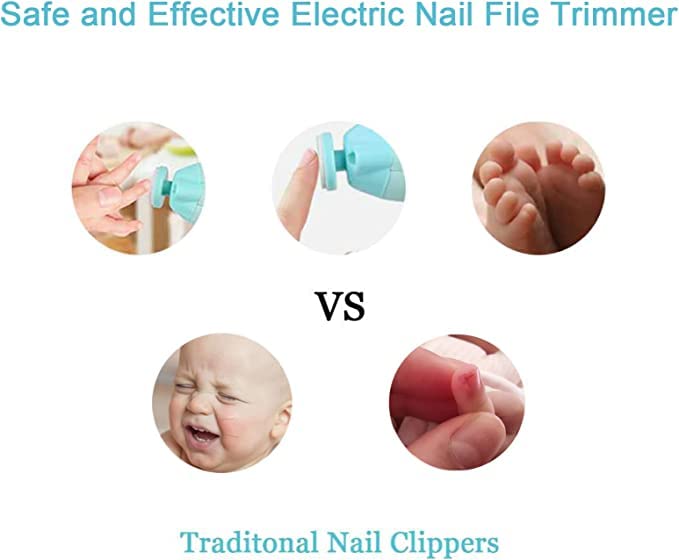 Safe and Effective Electric Nail File Trimmer

VS

Traditonal Nail Clippers